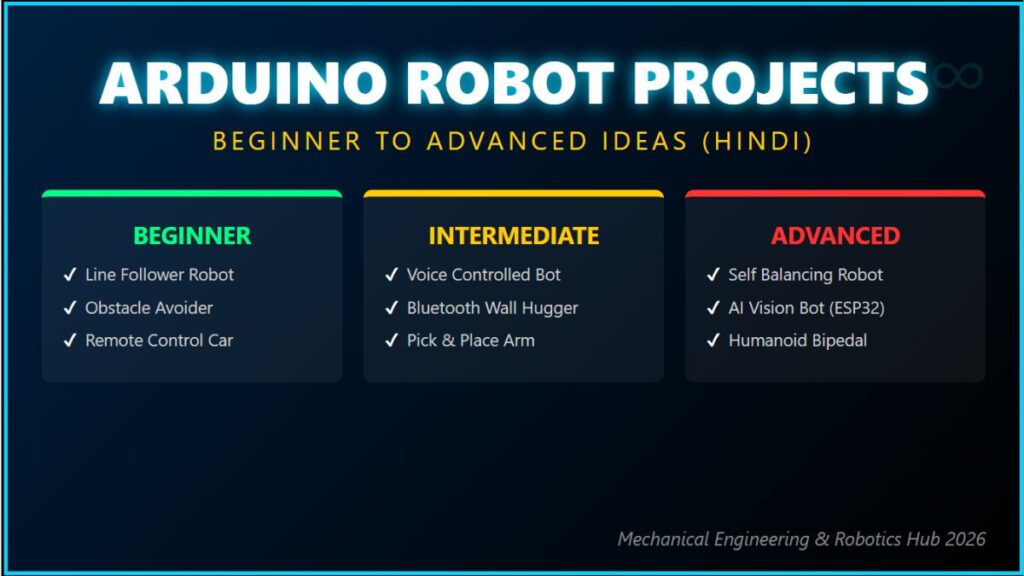 ARDUINO ROBOT PROJECTS

BEGINNER TO ADVANCED IDEAS (HINDI)

BEGINNER
✓ Line Follower Robot
✓ Obstacle Avoider
✓ Remote Control Car

INTERMEDIATE
✓ Voice Controlled Bot
✓ Bluetooth Wall Hugger
✓ Pick & Place Arm

ADVANCED
✓ Self Balancing Robot
✓ AI Vision Bot (ESP32)
✓ Humanoid Bipedal

Mechanical Engineering & Robotics Hub 2026